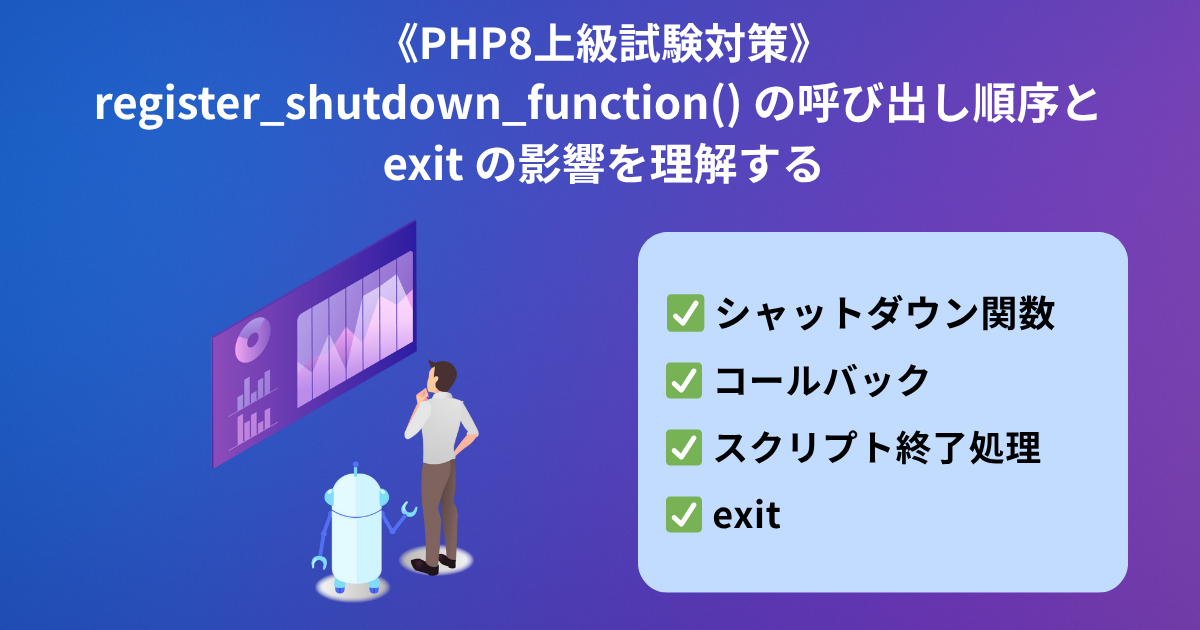 《PHP8上級試験対策》
register_shutdown_function() の呼び出し順序と exit の影響を理解する

✅ シャットダウン関数
✅ コールバック
✅ スクリプト終了処理
✅ exit